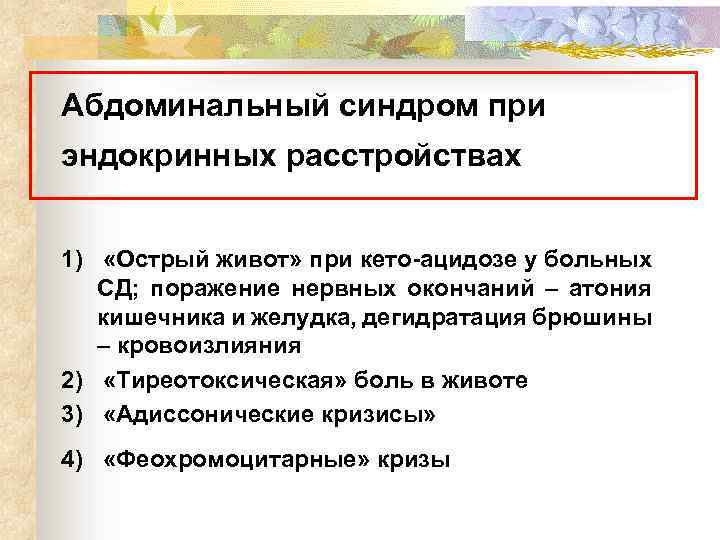 Абдоминальный синдром при эндокринных расстройствах

1) «Острый живот» при кето-ацидозе у больных СД; поражение нервных окончаний – атония кишечника и желудка, дегидратация брюшины – кровоизлияния

2) «Тиреотоксическая» боль в животе

3) «Адиссонические кризисы»

4) «Феохромоцитарные» кризы